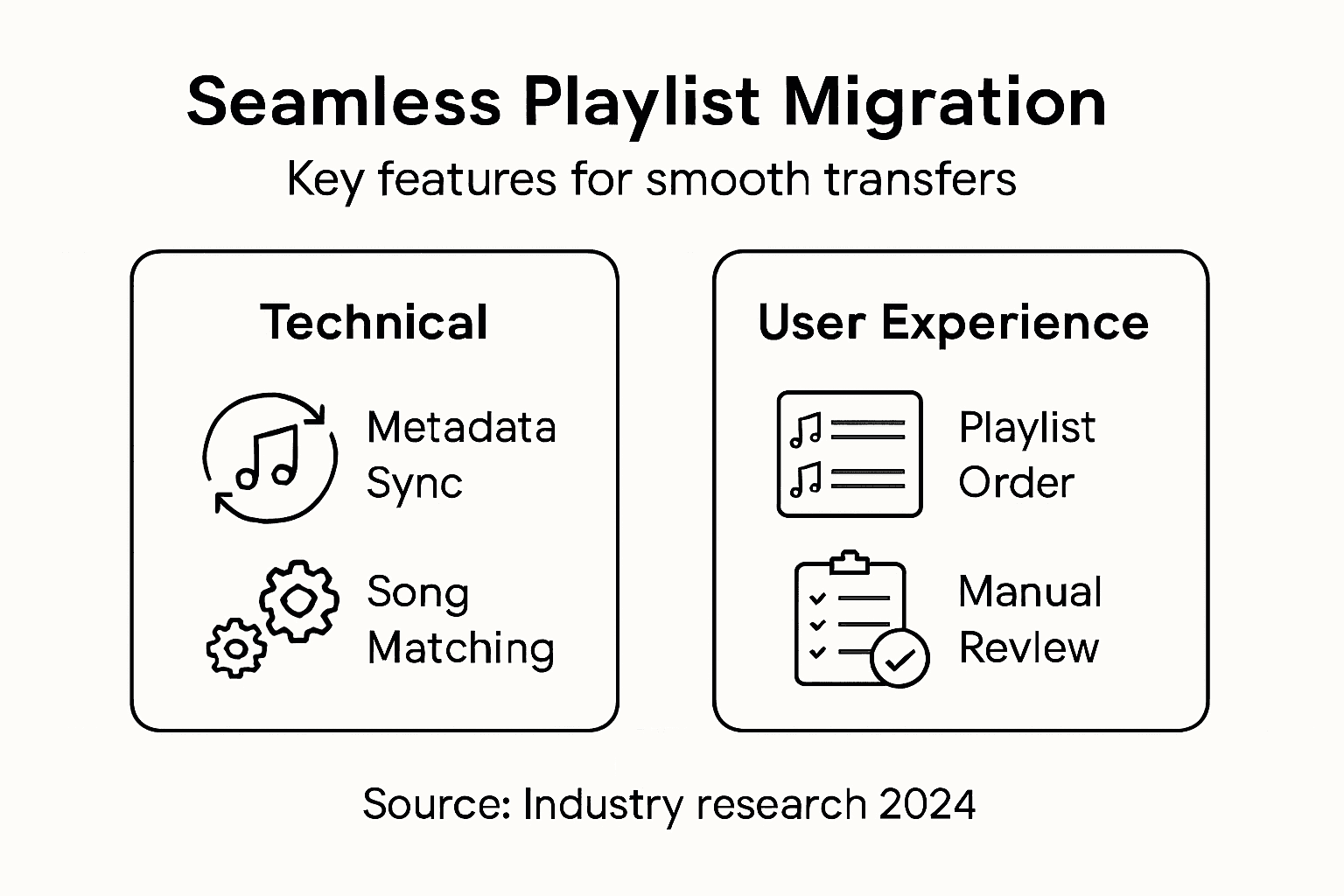 Seamless Playlist Migration

Key features for smooth transfers

Technical

Metadata Sync

Song Matching

User Experience

Playlist Order

Manual Review

Source: Industry research 2024